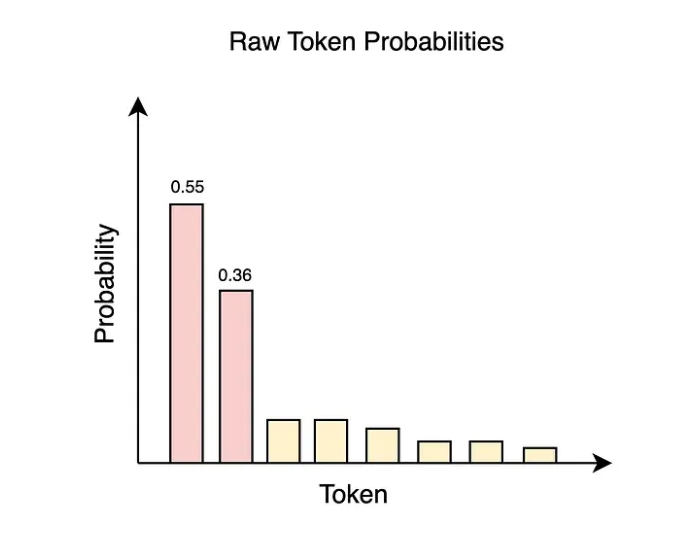 Raw Token Probabilities

Probability

0.55

0.36

Token